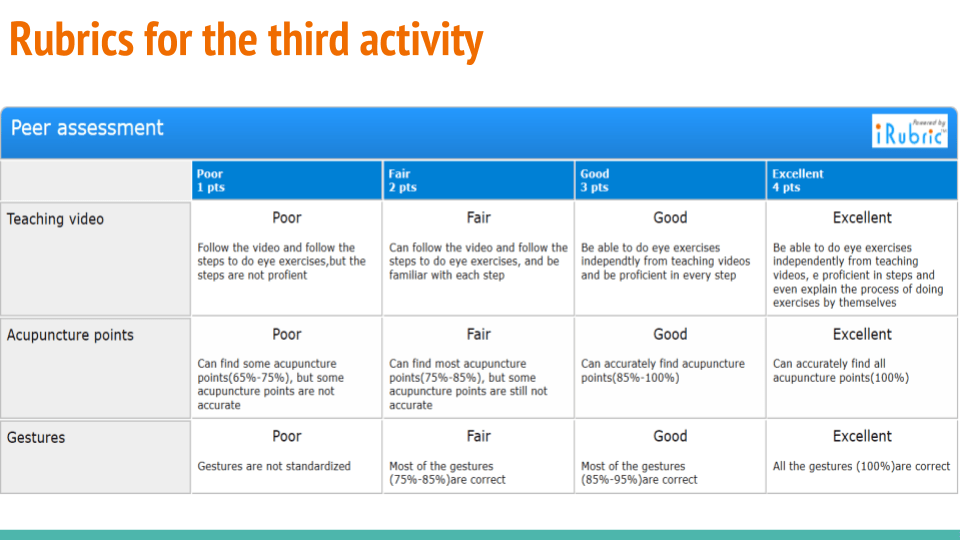 Rubrics for the third activity

Peer assessment

Powered by iRubric

| | Poor 1 pts | Fair 2 pts | Good 3 pts | Excellent 4 pts |
|---|---|---|---|---|
| Teaching video | Poor<br>Follow the video and follow the steps to do eye exercises,but the steps are not profient | Fair<br>Can follow the video and follow the steps to do eye exercises, and be familiar with each step | Good<br>Be able to do eye exercises independtly from teaching videos and be proficient in every step | Excellent<br>Be able to do eye exercises independently from teaching videos, e proficient in steps and even explain the process of doing exercises by themselves |
| Acupuncture points | Poor<br>Can find some acupuncture points(65%-75%), but some acupuncture points are not accurate | Fair<br>Can find most acupuncture points(75%-85%), but some acupuncture points are still not accurate | Good<br>Can accurately find acupuncture points(85%-100%) | Excellent<br>Can accurately find all acupuncture points(100%) |
| Gestures | Poor<br>Gestures are not standardized | Fair<br>Most of the gestures (75%-85%)are correct | Good<br>Most of the gestures (85%-95%)are correct | Excellent<br>All the gestures (100%)are correct |